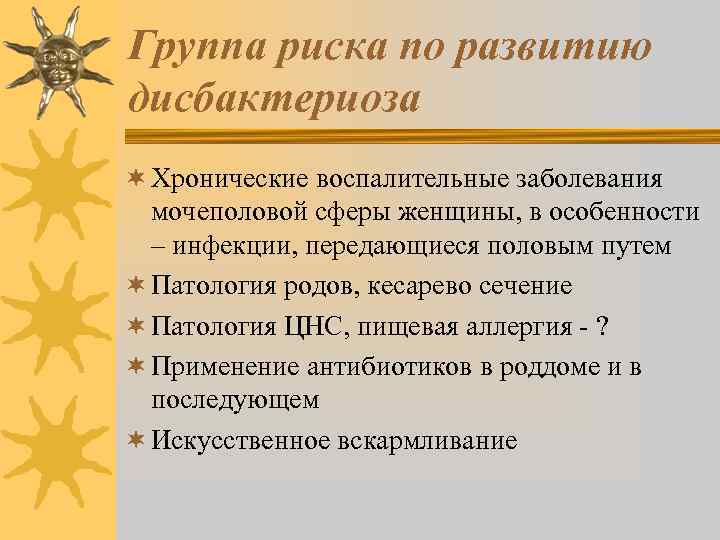 Группа риска по развитию дисбактериоза

Хронические воспалительные заболевания мочеполовой сферы женщины, в особенности – инфекции, передающиеся половым путем

Патология родов, кесарево сечение

Патология ЦНС, пищевая аллергия - ?

Применение антибиотиков в роддоме и в последующем

Искусственное вскармливание